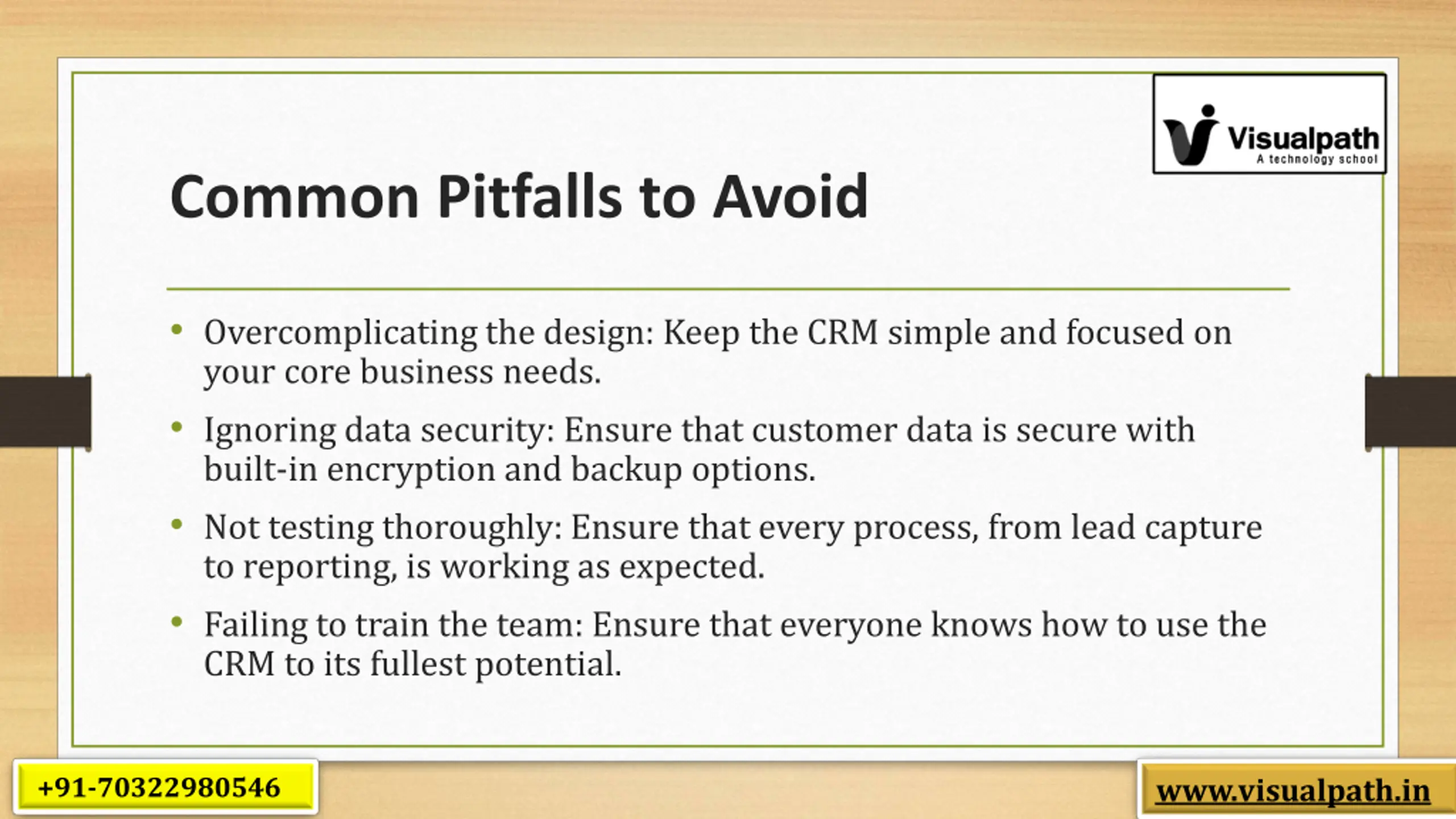 Visualpath
A technology school

Common Pitfalls to Avoid

• Overcomplicating the design: Keep the CRM simple and focused on your core business needs.

• Ignoring data security: Ensure that customer data is secure with built-in encryption and backup options.

• Not testing thoroughly: Ensure that every process, from lead capture to reporting, is working as expected.

• Failing to train the team: Ensure that everyone knows how to use the CRM to its fullest potential.

+91-70322980546

www.visualpath.in